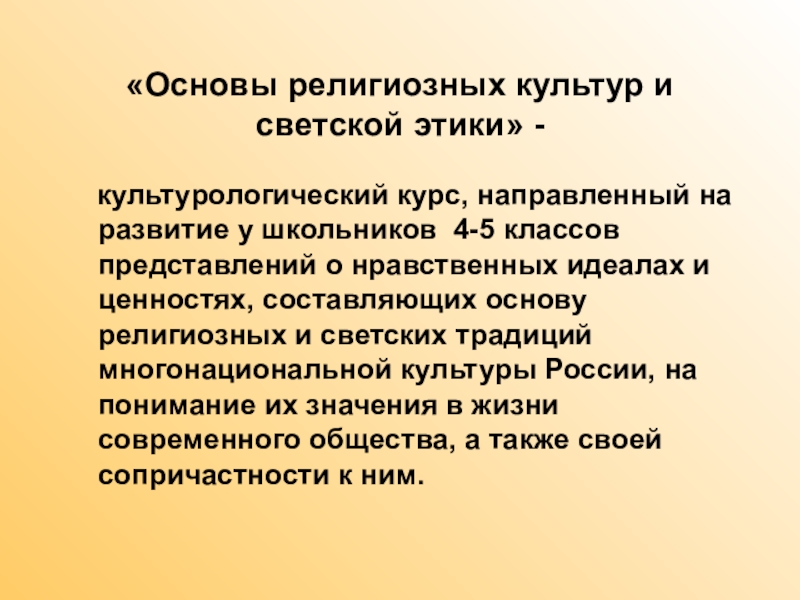 «Основы религиозных культур и светской этики» -

культурологический курс, направленный на развитие у школьников 4-5 классов представлений о нравственных идеалах и ценностях, составляющих основу религиозных и светских традиций многонациональной культуры России, на понимание их значения в жизни современного общества, а также своей сопричастности к ним.